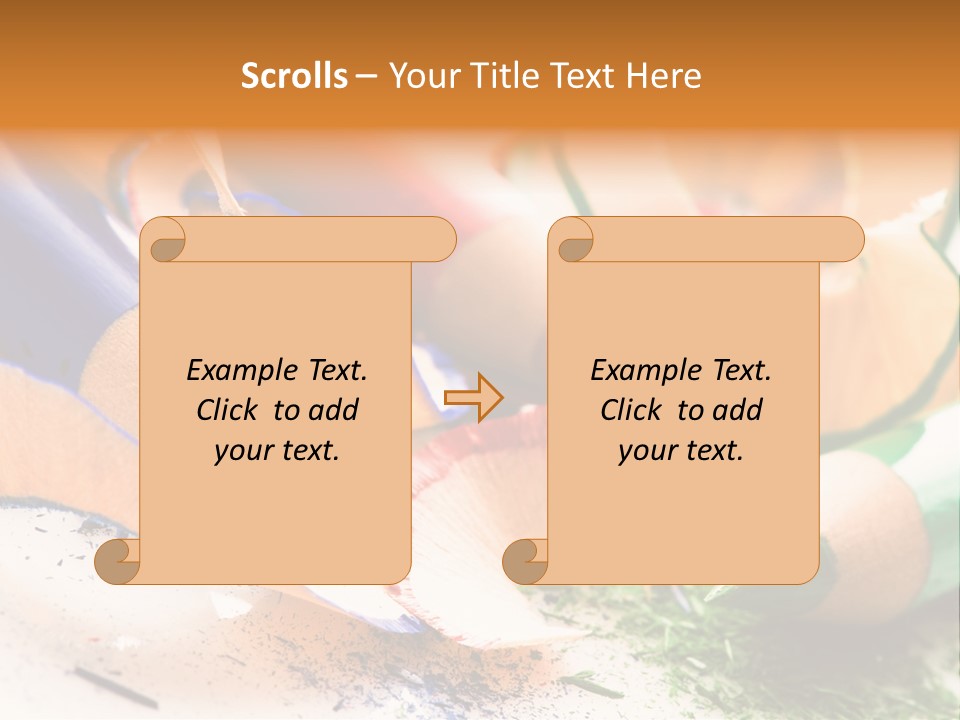 Scrolls – Your Title Text Here

Example Text. Click to add your text.

Example Text. Click to add your text.